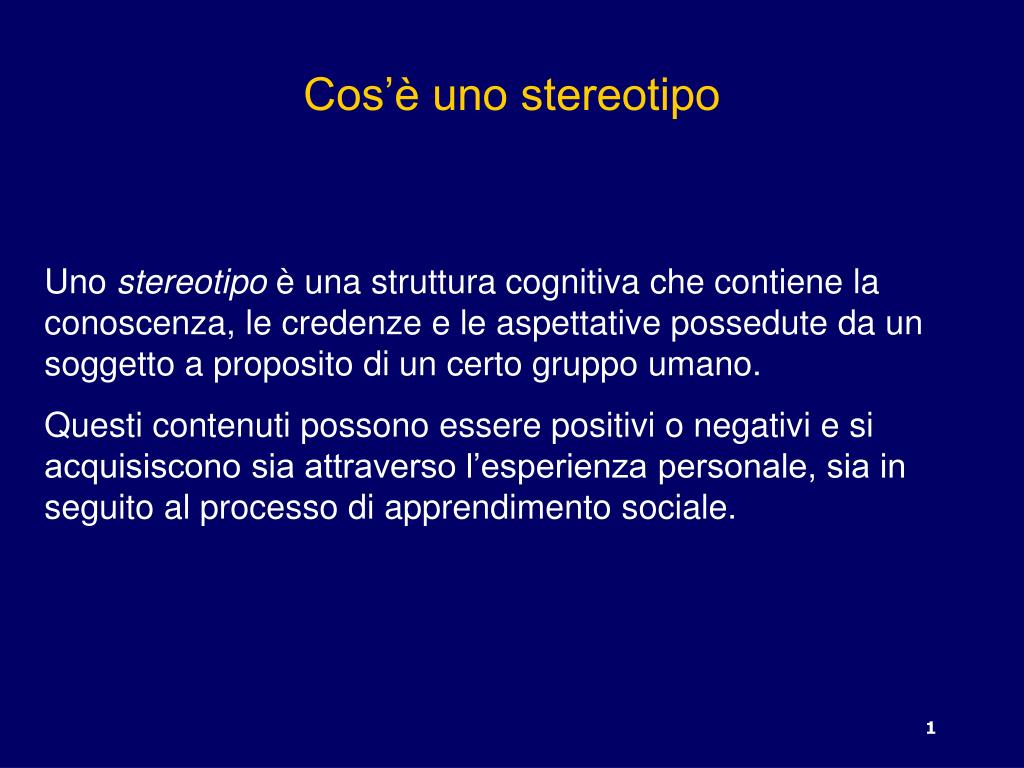 Cos’è uno stereotipo

Uno stereotipo è una struttura cognitiva che contiene la conoscenza, le credenze e le aspettative possedute da un soggetto a proposito di un certo gruppo umano.

Questi contenuti possono essere positivi o negativi e si acquisiscono sia attraverso l’esperienza personale, sia in seguito al processo di apprendimento sociale.

1